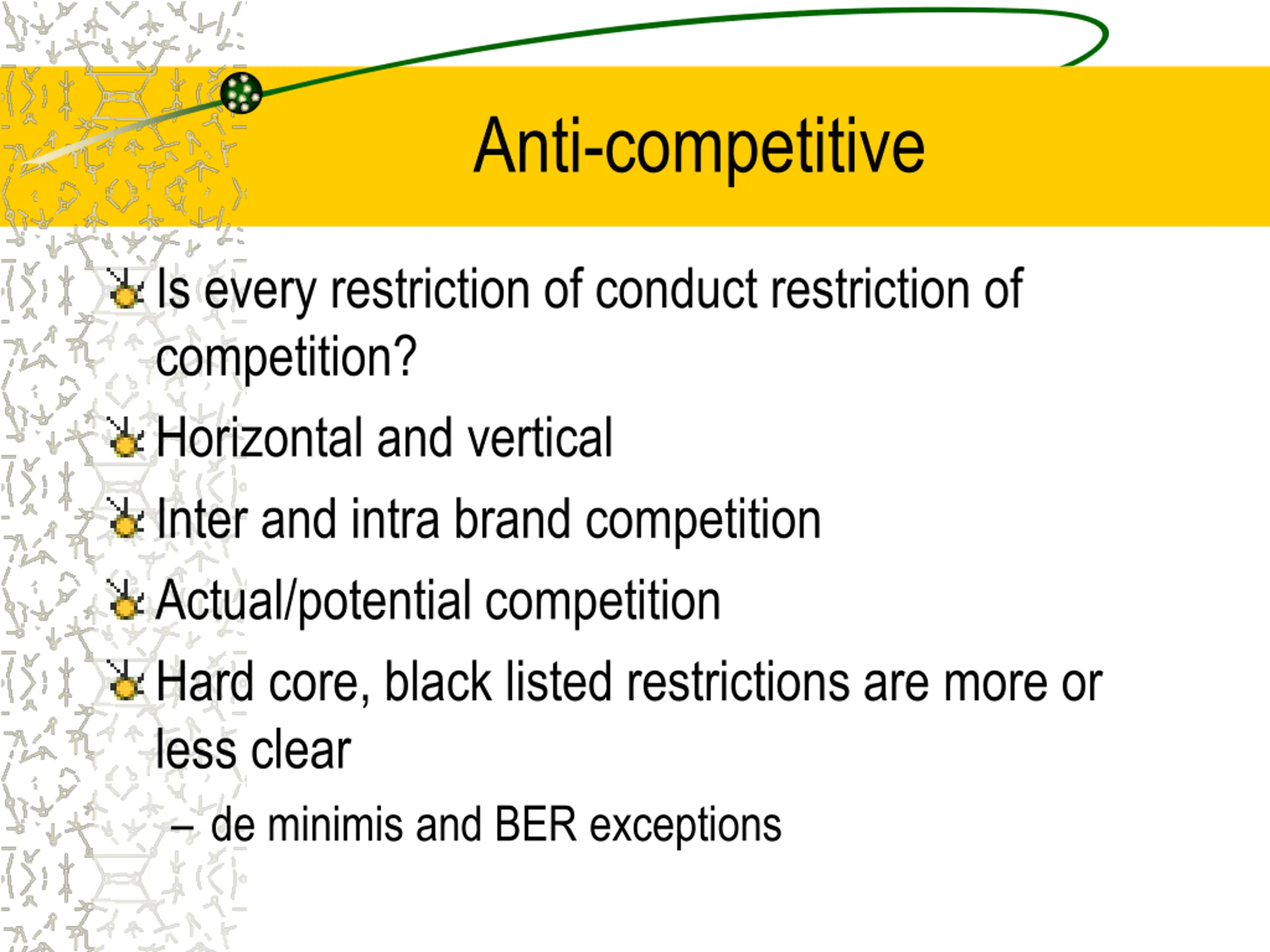 Anti-competitive

Is every restriction of conduct restriction of competition?

Horizontal and vertical

Inter and intra brand competition

Actual/potential competition

Hard core, black listed restrictions are more or less clear

– de minimis and BER exceptions